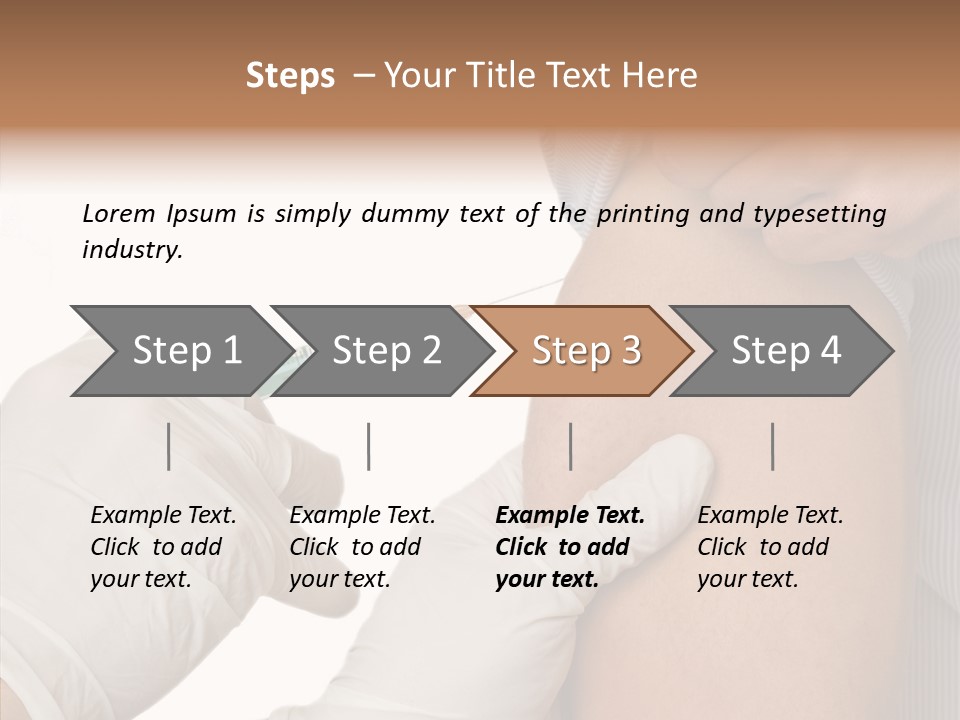 Steps – Your Title Text Here

Lorem Ipsum is simply dummy text of the printing and typesetting industry.

Step 1

Step 2

Step 3

Step 4

Example Text. Click to add your text.

Example Text. Click to add your text.

Example Text. Click to add your text.

Example Text. Click to add your text.